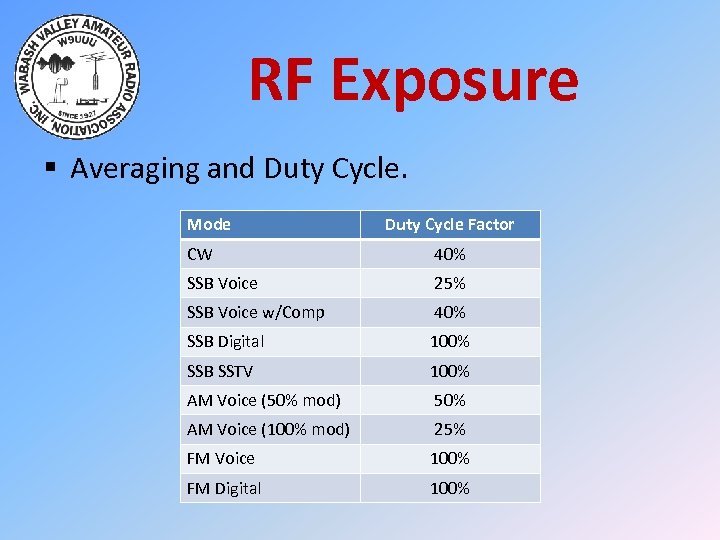 WABASH VALLEY AMATEUR RADIO ASSOCIATION, INC.
W9UUU
SINCE 1927

RF Exposure

▪ Averaging and Duty Cycle.

| Mode | Duty Cycle Factor |
|---|---|
| CW | 40% |
| SSB Voice | 25% |
| SSB Voice w/Comp | 40% |
| SSB Digital | 100% |
| SSB SSTV | 100% |
| AM Voice (50% mod) | 50% |
| AM Voice (100% mod) | 25% |
| FM Voice | 100% |
| FM Digital | 100% |